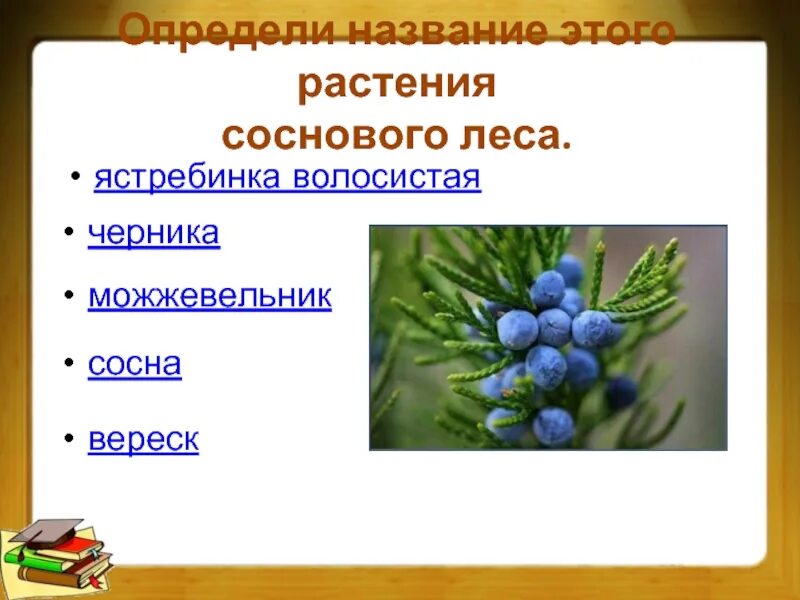 Определи название этого растения соснового леса.

• ястребинка волосистая

• черника

• можжевельник

• сосна

• вереск